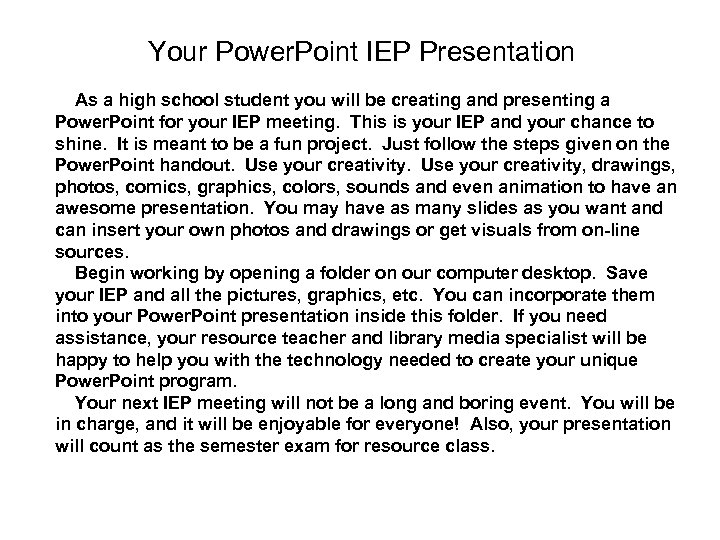 Your PowerPoint IEP Presentation

As a high school student you will be creating and presenting a PowerPoint for your IEP meeting. This is your IEP and your chance to shine. It is meant to be a fun project. Just follow the steps given on the PowerPoint handout. Use your creativity. Use your creativity, drawings, photos, comics, graphics, colors, sounds and even animation to have an awesome presentation. You may have as many slides as you want and can insert your own photos and drawings or get visuals from on-line sources.

Begin working by opening a folder on our computer desktop. Save your IEP and all the pictures, graphics, etc. You can incorporate them into your PowerPoint presentation inside this folder. If you need assistance, your resource teacher and library media specialist will be happy to help you with the technology needed to create your unique PowerPoint program.

Your next IEP meeting will not be a long and boring event. You will be in charge, and it will be enjoyable for everyone! Also, your presentation will count as the semester exam for resource class.